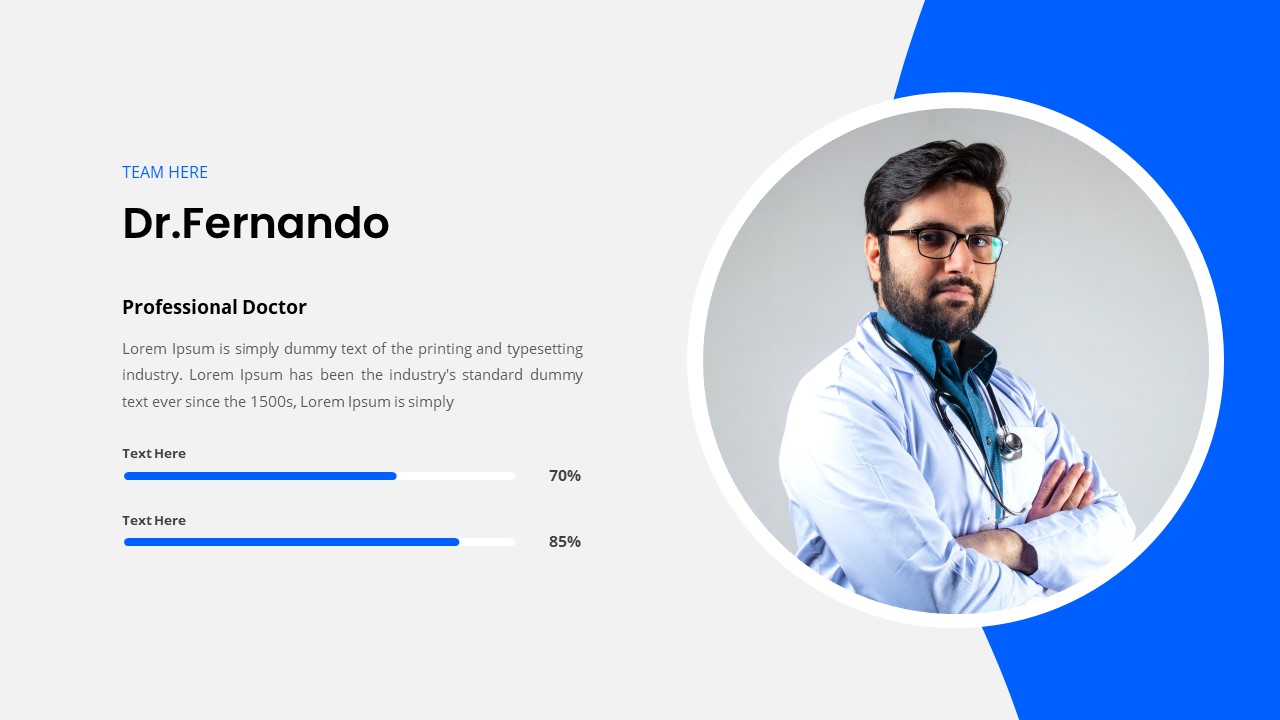 TEAM HERE

Dr.Fernando

Professional Doctor

Lorem Ipsum is simply dummy text of the printing and typesetting industry. Lorem Ipsum has been the industry's standard dummy text ever since the 1500s, Lorem Ipsum is simply

Text Here

70%

Text Here

85%